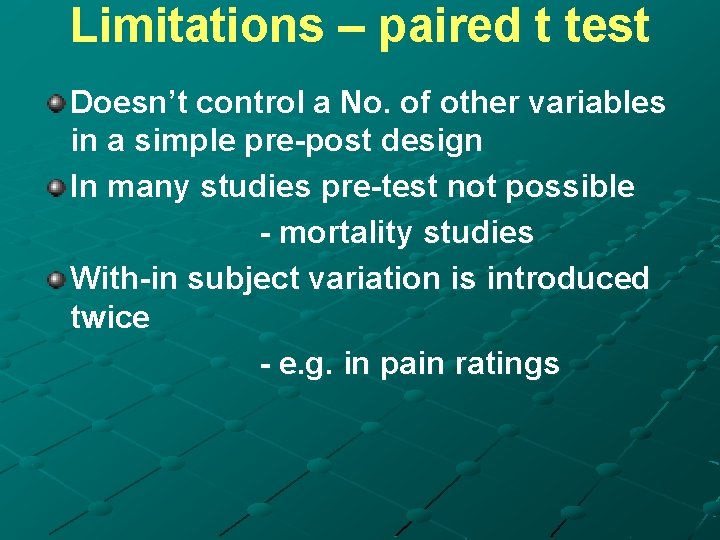 Limitations – paired t test

Doesn’t control a No. of other variables in a simple pre-post design

In many studies pre-test not possible

- mortality studies

With-in subject variation is introduced twice

- e.g. in pain ratings